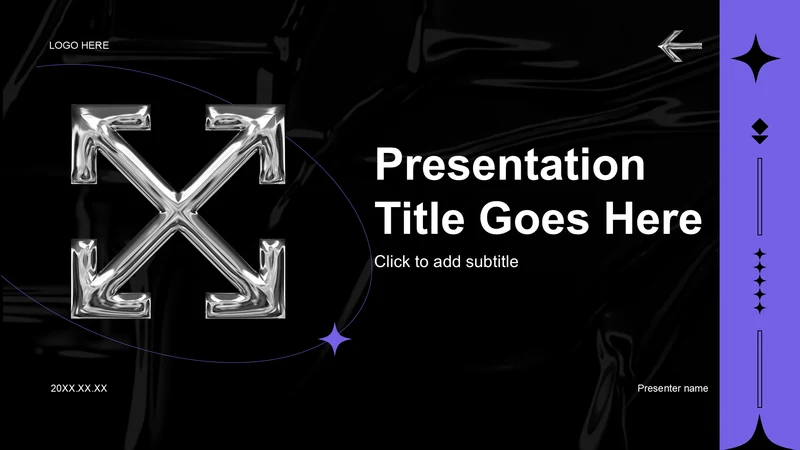 LOGO HERE

Presentation Title Goes Here

Click to add subtitle

20XX.XX.XX

Presenter name